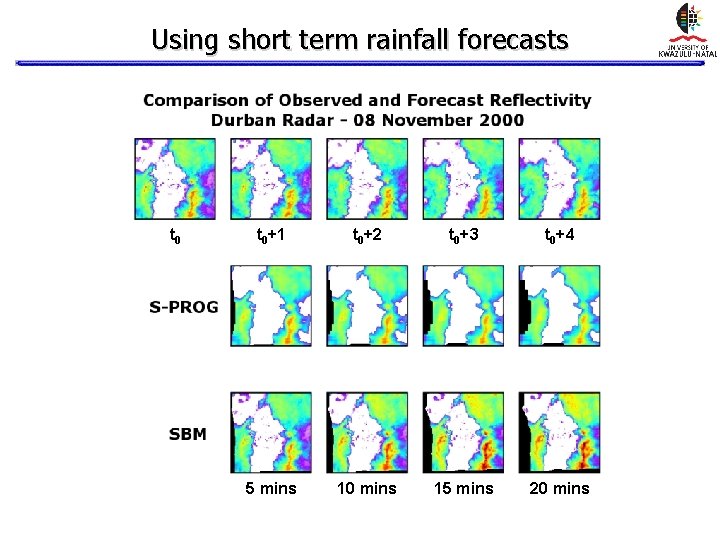 Using short term rainfall forecasts

UNIVERSITY OF KWAZULU-NATAL

Comparison of Observed and Forecast Reflectivity
Durban Radar - 08 November 2000

$t_0$ $t_0+1$ $t_0+2$ $t_0+3$ $t_0+4$

S-PROG

SBM

5 mins 10 mins 15 mins 20 mins